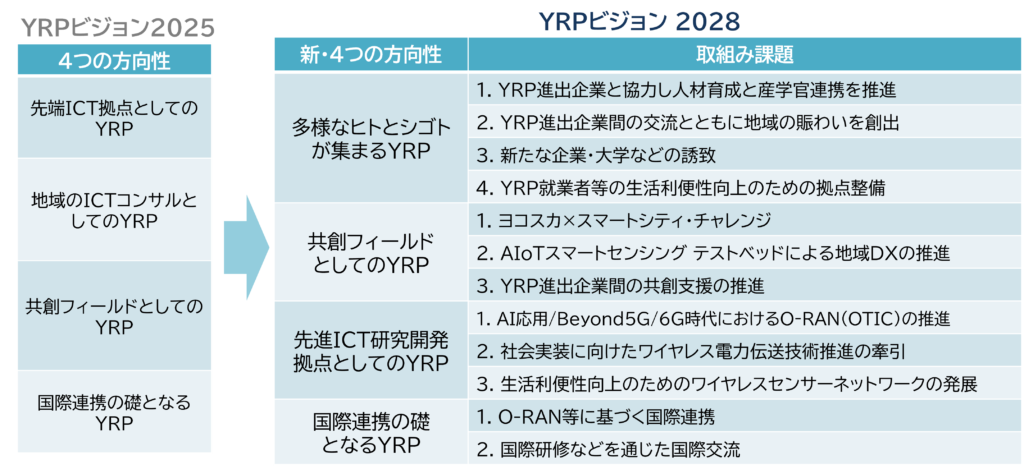 YRPビジョン2025

| 4つの方向性 |
|---|
| 先端ICT拠点としてのYRP |
| 地域のICTコンサルとしてのYRP |
| 共創フィールドとしてのYRP |
| 国際連携の礎となるYRP |

YRPビジョン 2028

| 新・4つの方向性 | 取組み課題 |
|---|---|
| 多様なヒトとシゴトが集まるYRP | 1. YRP進出企業と協力し人材育成と産学官連携を推進 |
| | 2. YRP進出企業間の交流とともに地域の賑わいを創出 |
| | 3. 新たな企業・大学などの誘致 |
| | 4. YRP就業者等の生活利便性向上のための拠点整備 |
| 共創フィールドとしてのYRP | 1. ヨコスカ×スマートシティ・チャレンジ |
| | 2. AIoTスマートセンシング テストベッドによる地域DXの推進 |
| | 3. YRP進出企業間の共創支援の推進 |
| 先進ICT研究開発拠点としてのYRP | 1. AI応用/Beyond5G/6G時代におけるO-RAN(OTIC)の推進 |
| | 2. 社会実装に向けたワイヤレス電力伝送技術推進の牽引 |
| | 3. 生活利便性向上のためのワイヤレスセンサーネットワークの発展 |
| 国際連携の礎となるYRP | 1. O-RAN等に基づく国際連携 |
| | 2. 国際研修などを通じた国際交流 |